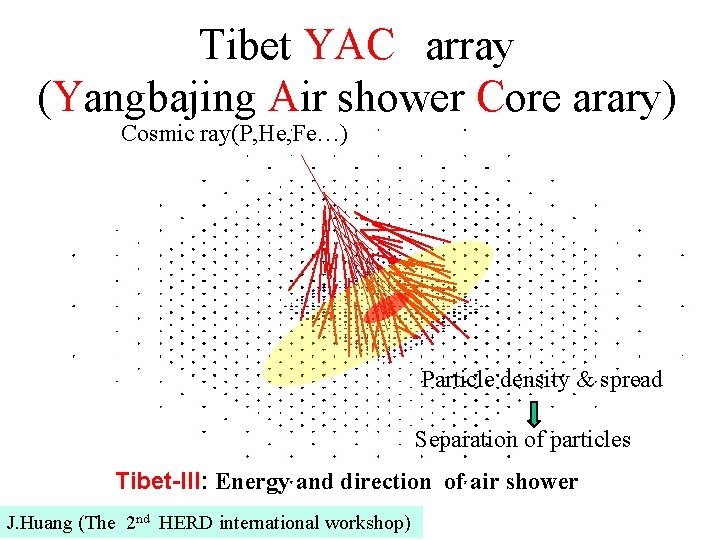 Tibet YAC array
(Yangbajing Air shower Core arary)

Cosmic ray(P,He,Fe…)

Particle density & spread

Separation of particles

Tibet-III: Energy and direction of air shower

J.Huang (The 2$^{nd}$ HERD international workshop)